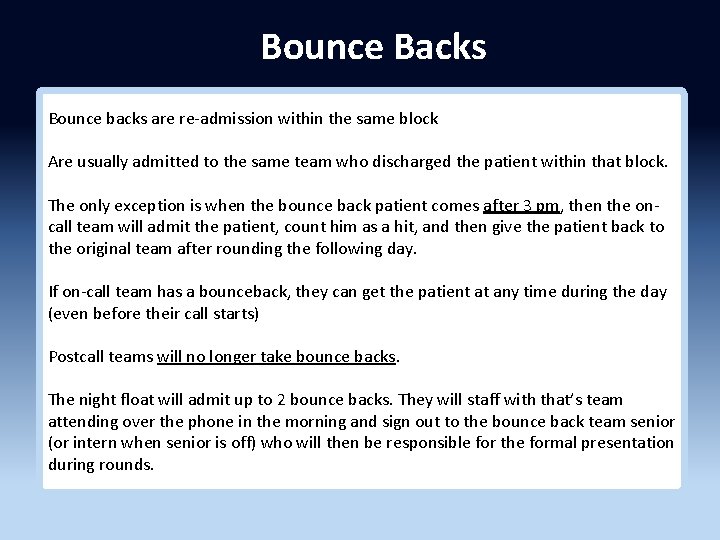 Bounce Backs

Bounce backs are re-admission within the same block

Are usually admitted to the same team who discharged the patient within that block.

The only exception is when the bounce back patient comes after 3 pm, then the on-call team will admit the patient, count him as a hit, and then give the patient back to the original team after rounding the following day.

If on-call team has a bounceback, they can get the patient at any time during the day (even before their call starts)

Postcall teams will no longer take bounce backs.

The night float will admit up to 2 bounce backs. They will staff with that's team attending over the phone in the morning and sign out to the bounce back team senior (or intern when senior is off) who will then be responsible for the formal presentation during rounds.